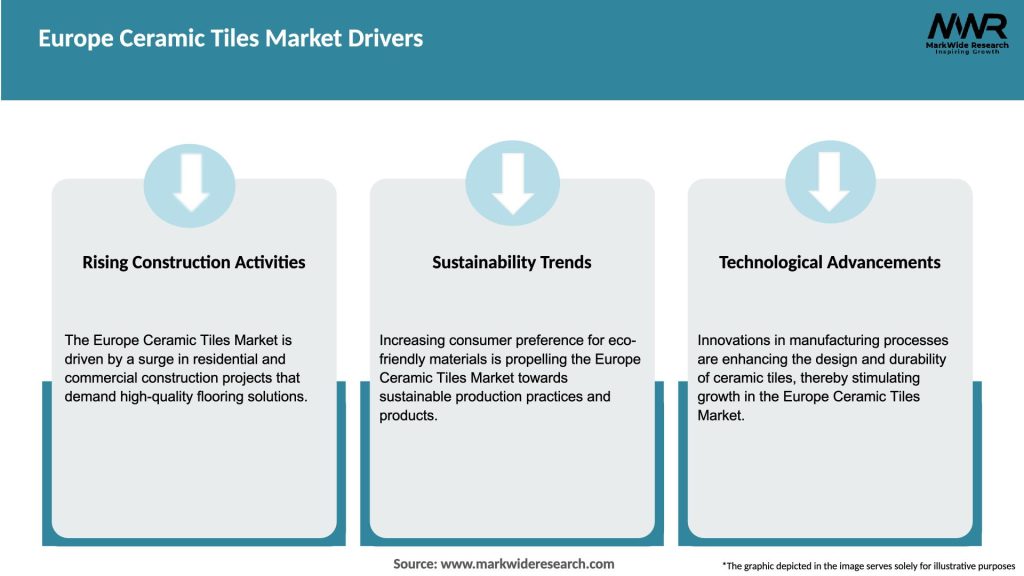 Europe Ceramic Tiles Market Drivers

MWR
MarkWide Research
Inspiring Growth

Rising Construction Activities

The Europe Ceramic Tiles Market is driven by a surge in residential and commercial construction projects that demand high-quality flooring solutions.

Sustainability Trends

Increasing consumer preference for eco-friendly materials is propelling the Europe Ceramic Tiles Market towards sustainable production practices and products.

Technological Advancements

Innovations in manufacturing processes are enhancing the design and durability of ceramic tiles, thereby stimulating growth in the Europe Ceramic Tiles Market.

Source: www.markwideresearch.com

*The graphic depicted in the image serves solely for illustrative purposes